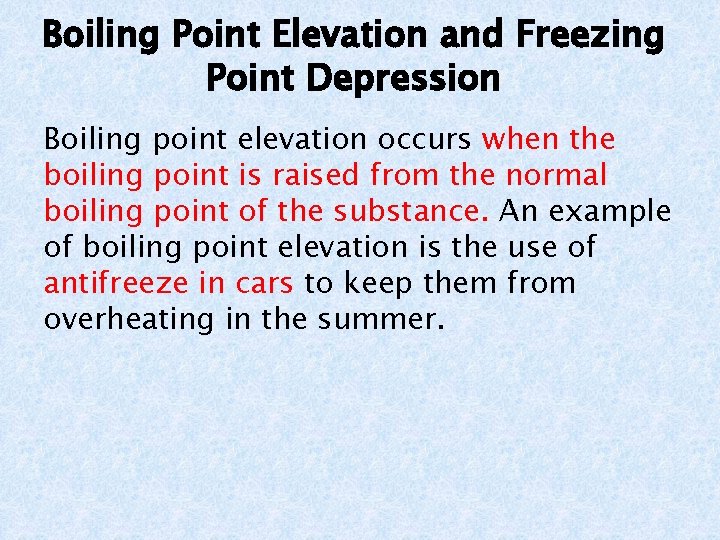 Boiling Point Elevation and Freezing Point Depression

Boiling point elevation occurs when the boiling point is raised from the normal boiling point of the substance. An example of boiling point elevation is the use of antifreeze in cars to keep them from overheating in the summer.